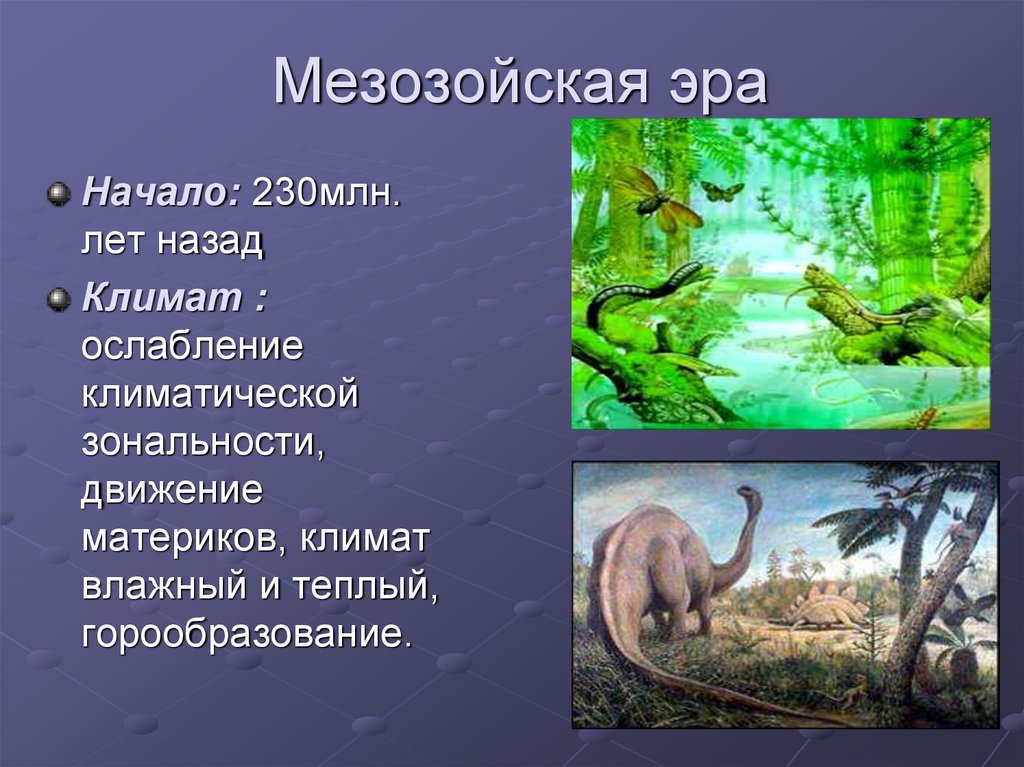 Мезозойская эра

Начало: 230млн. лет назад

Климат : ослабление климатической зональности, движение материков, климат влажный и теплый, горообразование.